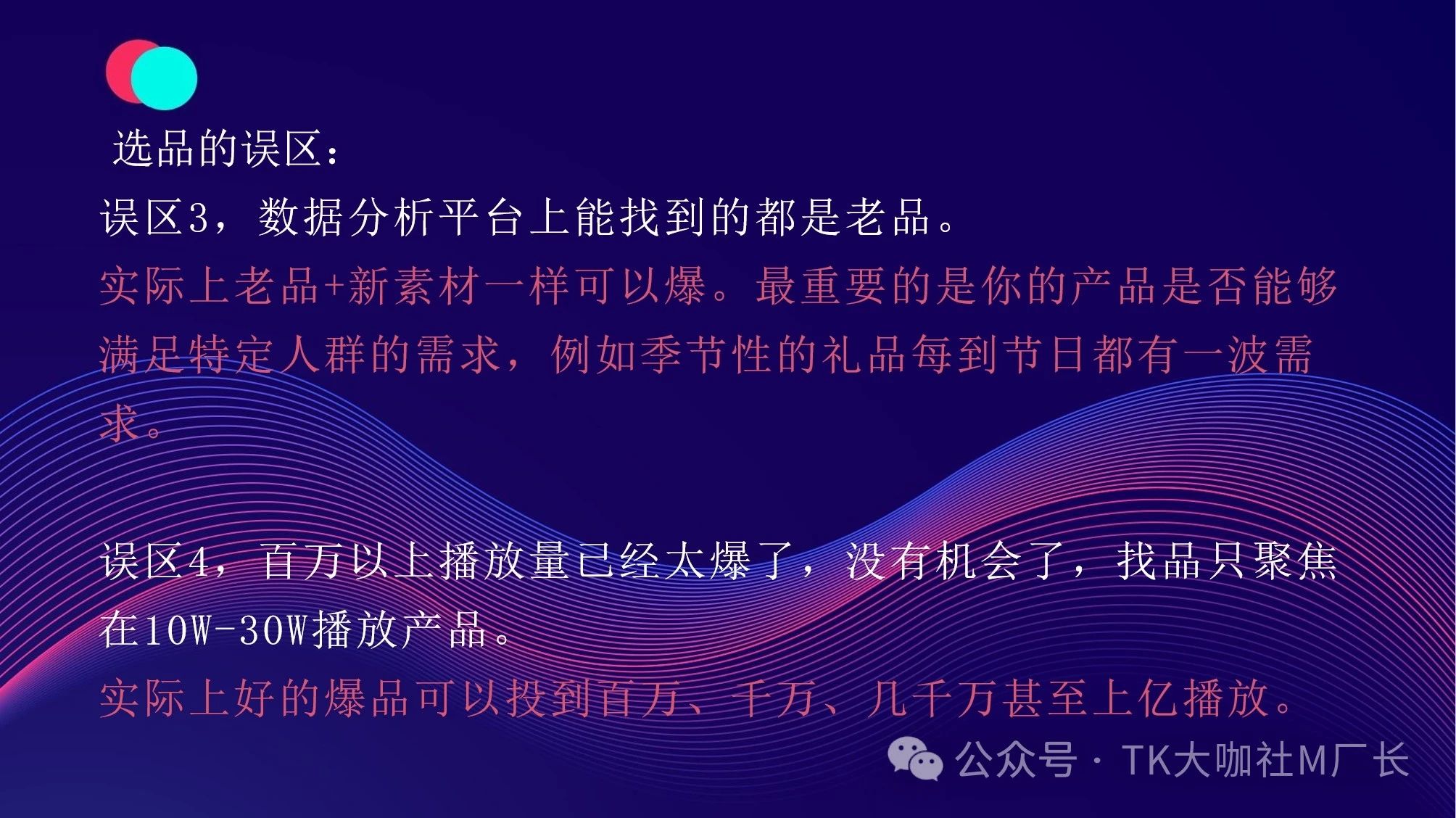 选品的误区：

误区3，数据分析平台上能找到的都是老品。

实际上老品+新素材一样可以爆。最重要的是你的产品是否能够满足特定人群的需求，例如季节性的礼品每到节日都有一波需求。

误区4，百万以上播放量已经太爆了，没有机会了，找品只聚焦在10W-30W播放产品。

实际上好的爆品可以投到百万、千万、几千万甚至上亿播放。

公众号 · TK大咖社M厂长